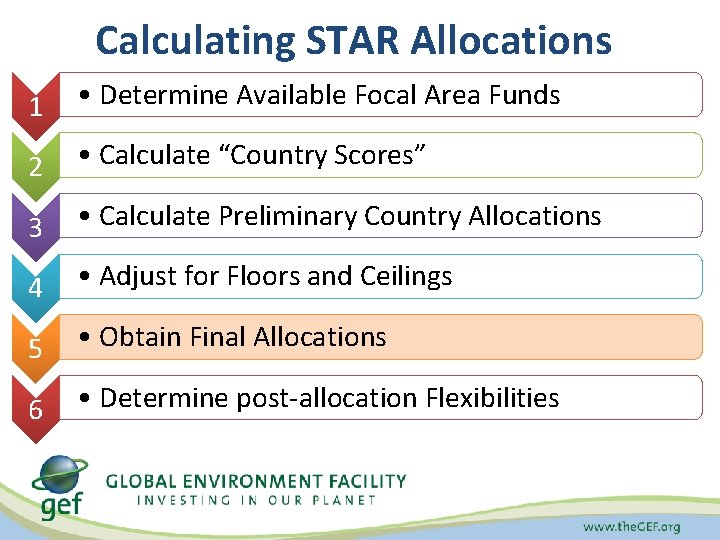 Calculating STAR Allocations

1
• Determine Available Focal Area Funds

2
• Calculate “Country Scores”

3
• Calculate Preliminary Country Allocations

4
• Adjust for Floors and Ceilings

5
• Obtain Final Allocations

6
• Determine post-allocation Flexibilities

gef
GLOBAL ENVIRONMENT FACILITY
INVESTING IN OUR PLANET

www.theGEF.org